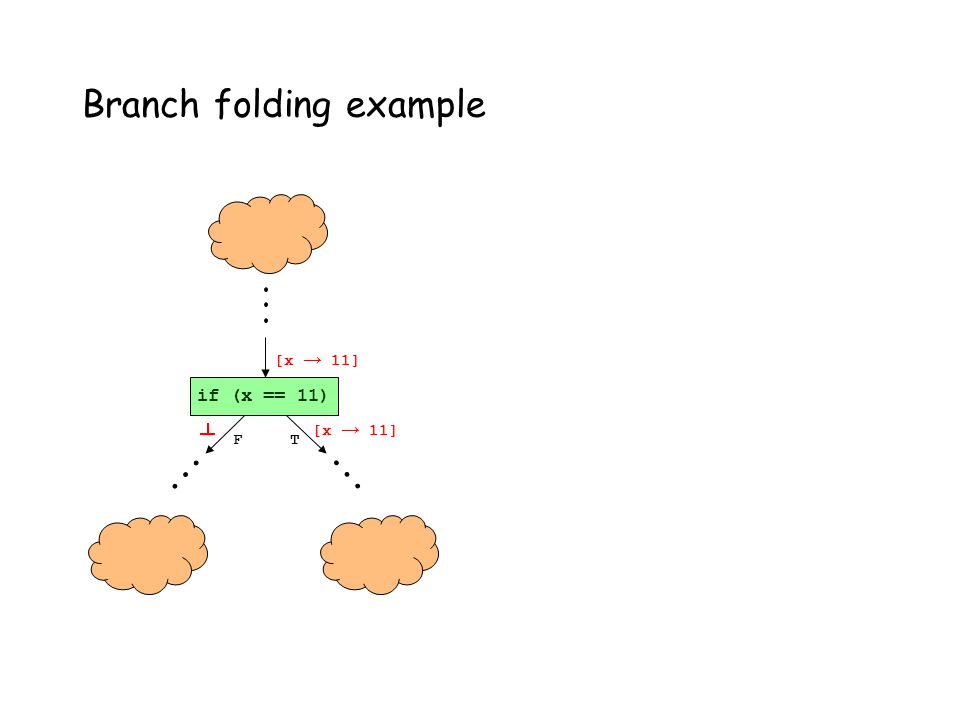 Branch folding example

[x $\rightarrow$ 11]

if (x == 11)

$\perp$

F

T

[x $\rightarrow$ 11]